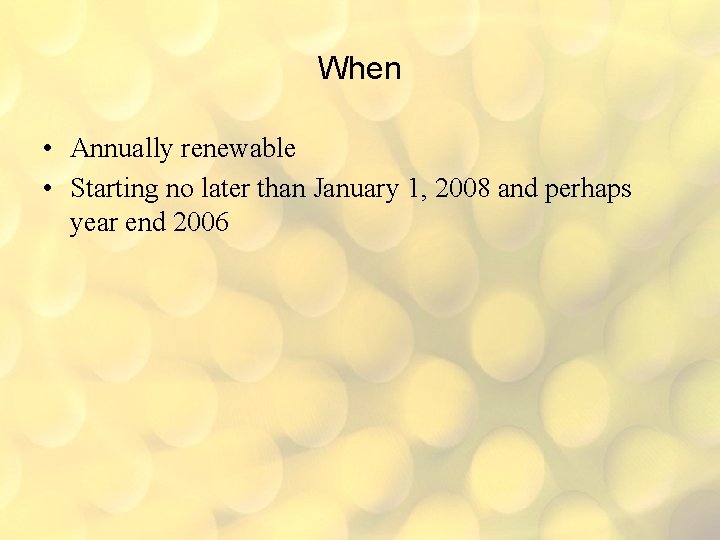 When

• Annually renewable
• Starting no later than January 1, 2008 and perhaps year end 2006